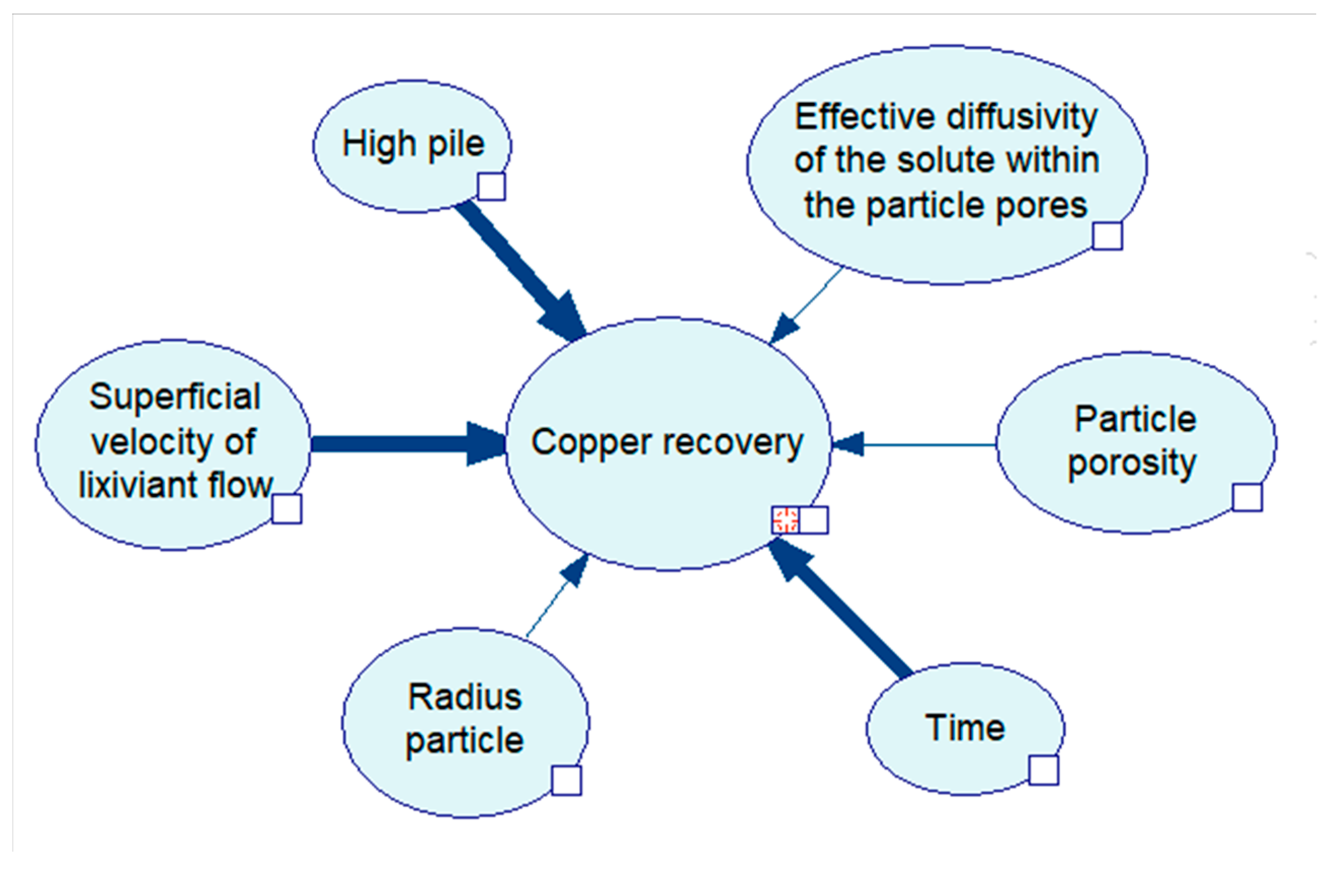 High pile

Effective diffusivity of the solute within the particle pores

Superficial velocity of lixiviant flow

Copper recovery

Particle porosity

Radius particle

Time